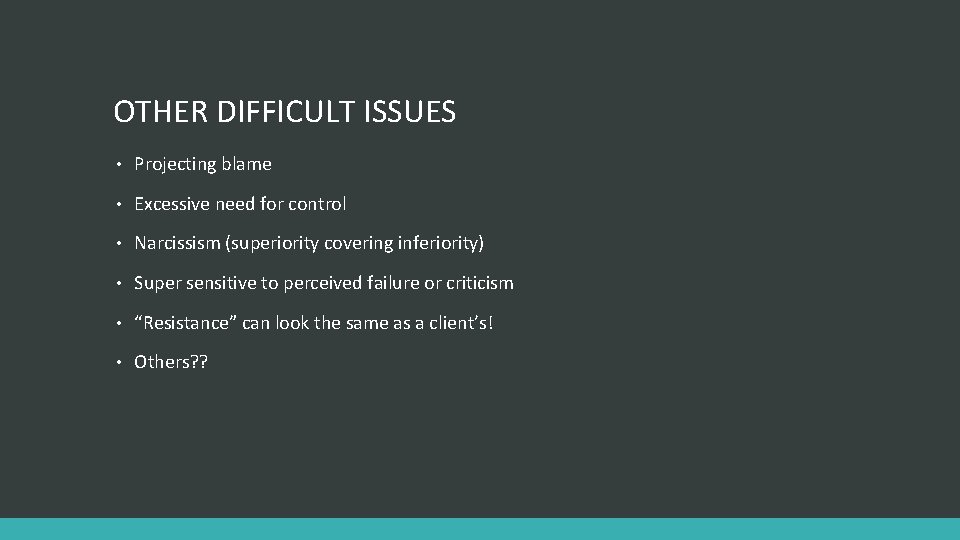 OTHER DIFFICULT ISSUES

• Projecting blame
• Excessive need for control
• Narcissism (superiority covering inferiority)
• Super sensitive to perceived failure or criticism
• “Resistance” can look the same as a client’s!
• Others??